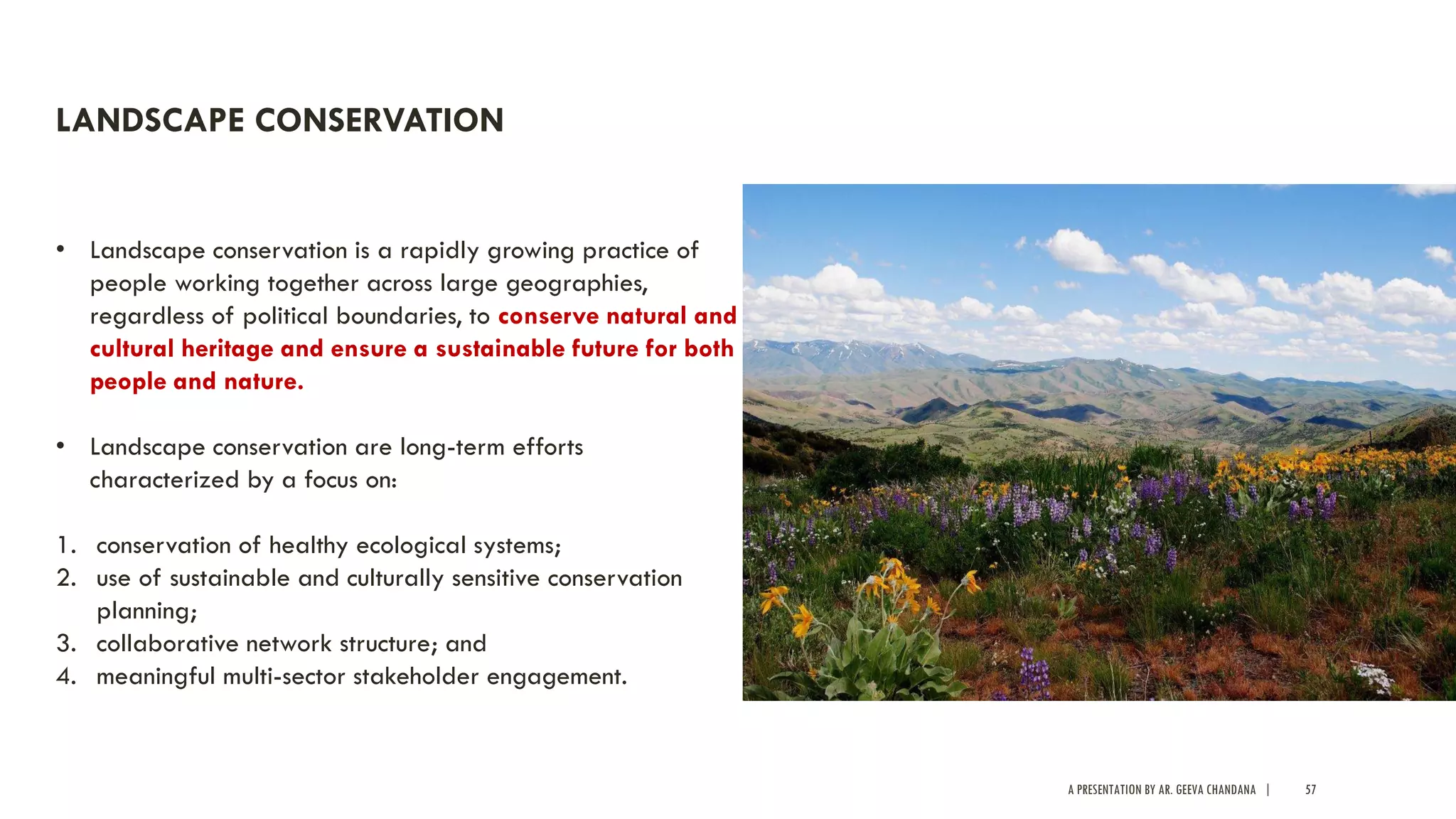 LANDSCAPE CONSERVATION

• Landscape conservation is a rapidly growing practice of people working together across large geographies, regardless of political boundaries, to conserve natural and cultural heritage and ensure a sustainable future for both people and nature.

• Landscape conservation are long-term efforts characterized by a focus on:

1. conservation of healthy ecological systems;
2. use of sustainable and culturally sensitive conservation planning;
3. collaborative network structure; and
4. meaningful multi-sector stakeholder engagement.

A PRESENTATION BY AR. GEEVA CHANDANA | 57